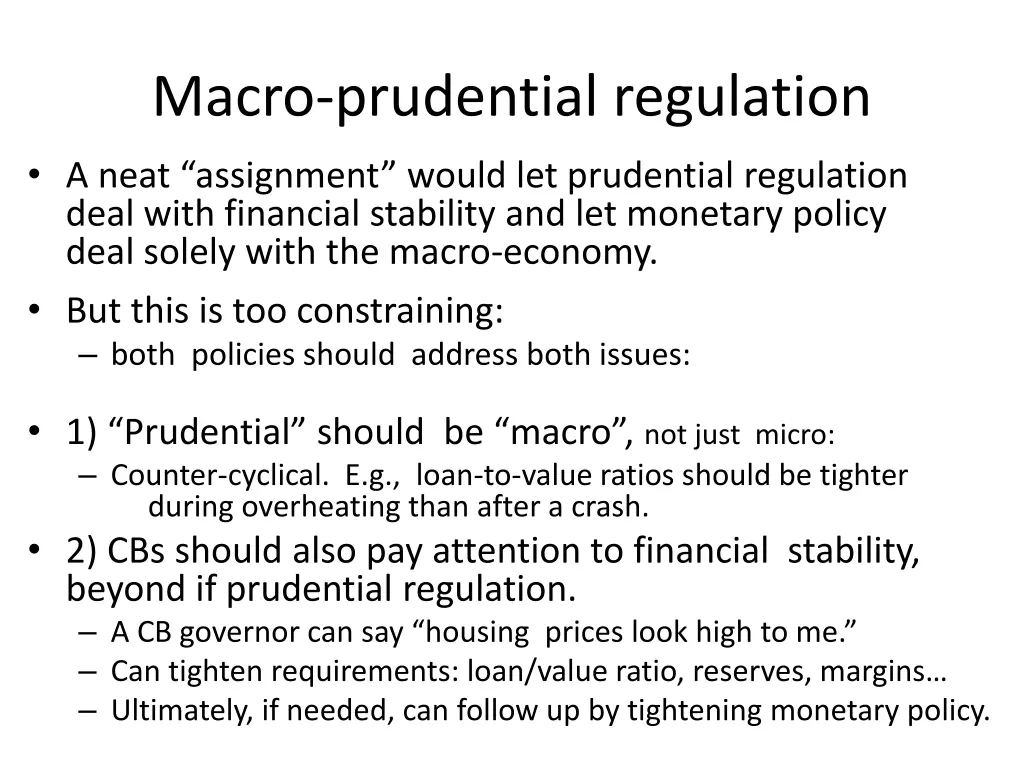 Macro-prudential regulation

• A neat “assignment” would let prudential regulation deal with financial stability and let monetary policy deal solely with the macro-economy.

• But this is too constraining:
– both policies should address both issues:

• 1) “Prudential” should be “macro”, not just micro:
– Counter-cyclical. E.g., loan-to-value ratios should be tighter during overheating than after a crash.

• 2) CBs should also pay attention to financial stability, beyond if prudential regulation.
– A CB governor can say “housing prices look high to me.”
– Can tighten requirements: loan/value ratio, reserves, margins…
– Ultimately, if needed, can follow up by tightening monetary policy.